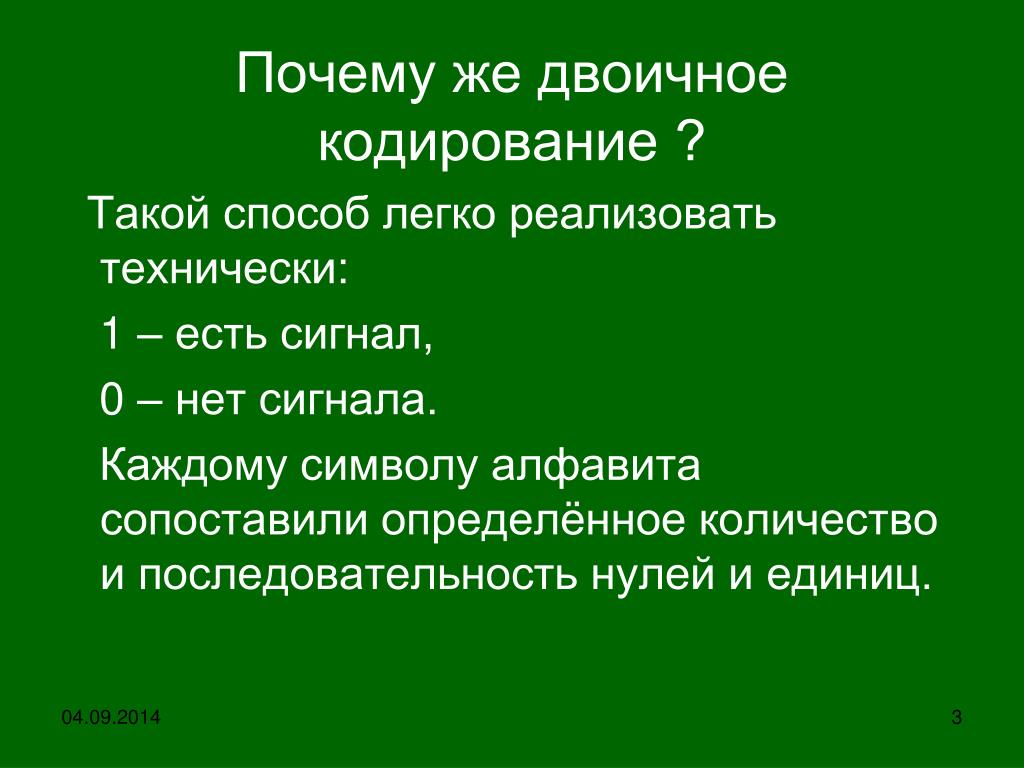 Почему же двоичное кодирование ?

Такой способ легко реализовать технически:

1 – есть сигнал,

0 – нет сигнала.

Каждому символу алфавита сопоставили определённое количество и последовательность нулей и единиц.

04.09.2014

3